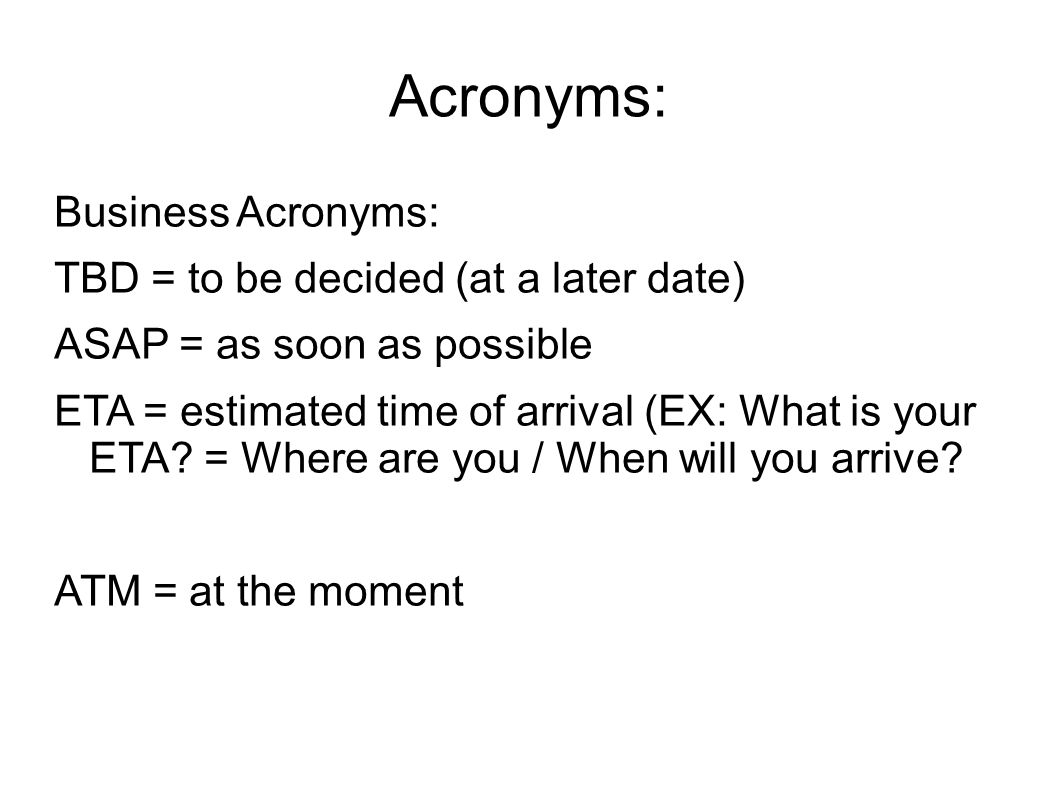 Acronyms:

Business Acronyms:

TBD = to be decided (at a later date)

ASAP = as soon as possible

ETA = estimated time of arrival (EX: What is your ETA? = Where are you / When will you arrive?

ATM = at the moment